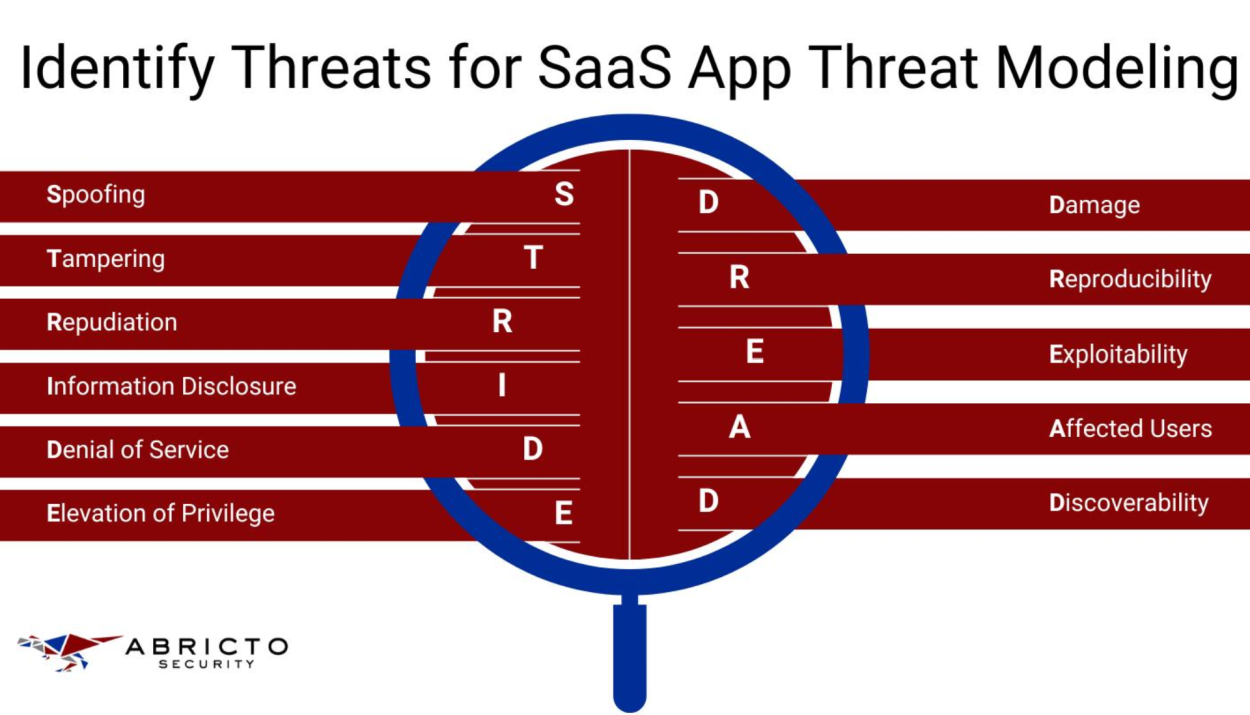 Identify Threats for SaaS App Threat Modeling

Spoofing S
Tampering T
Repudiation R
Information Disclosure I
Denial of Service D
Elevation of Privilege E

D Damage
R Reproducibility
E Exploitability
A Affected Users
D Discoverability

ABRICTO SECURITY